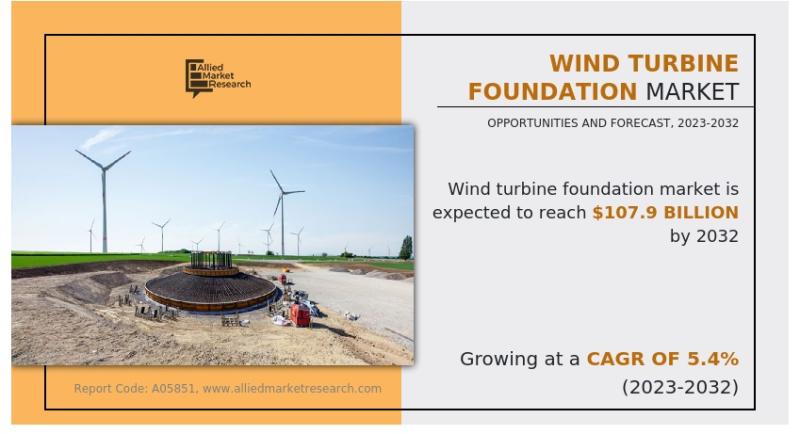 Allied Market Research

WIND TURBINE FOUNDATION MARKET

OPPORTUNITIES AND FORECAST, 2023-2032

Wind turbine foundation market is expected to reach $107.9 BILLION by 2032

Growing at a CAGR OF 5.4% (2023-2032)

Report Code: A05851, www.alliedmarketresearch.com